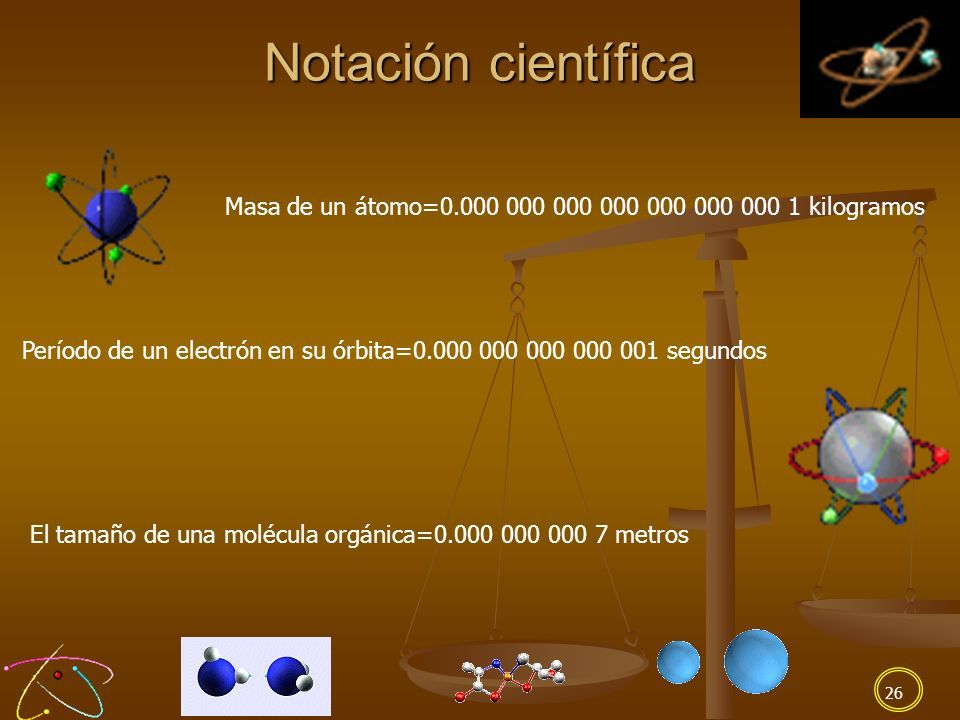 Notación científica

Masa de un átomo=0.000 000 000 000 000 000 000 1 kilogramos

Período de un electrón en su órbita=0.000 000 000 000 001 segundos

El tamaño de una molécula orgánica=0.000 000 000 7 metros

26